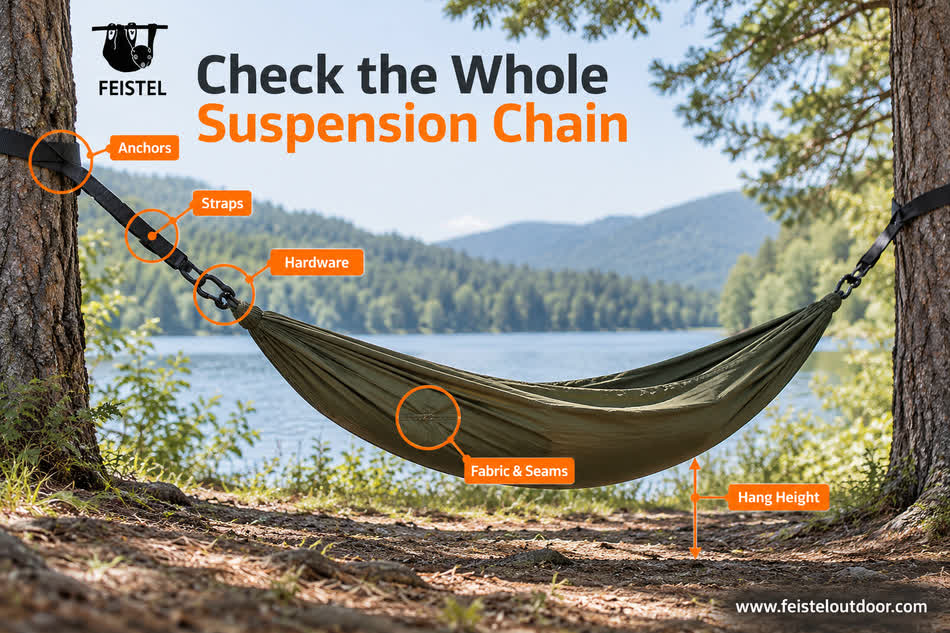 FEISTEL

Check the Whole
Suspension Chain

Anchors

Straps

Hardware

Fabric & Seams

Hang Height

www.feisteloutdoor.com